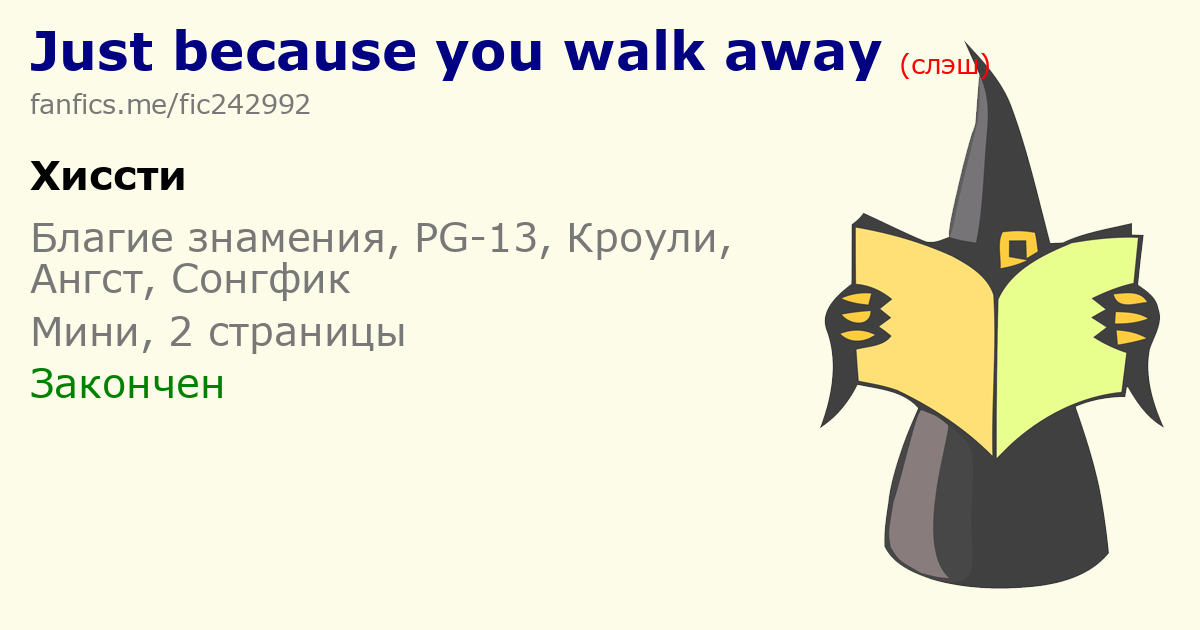 Just because you walk away (слэш)
fanfics.me/fic242992

Хиссти

Благие знамения, PG-13, Кроули, Ангст, Сонгфик

Мини, 2 страницы

Закончен